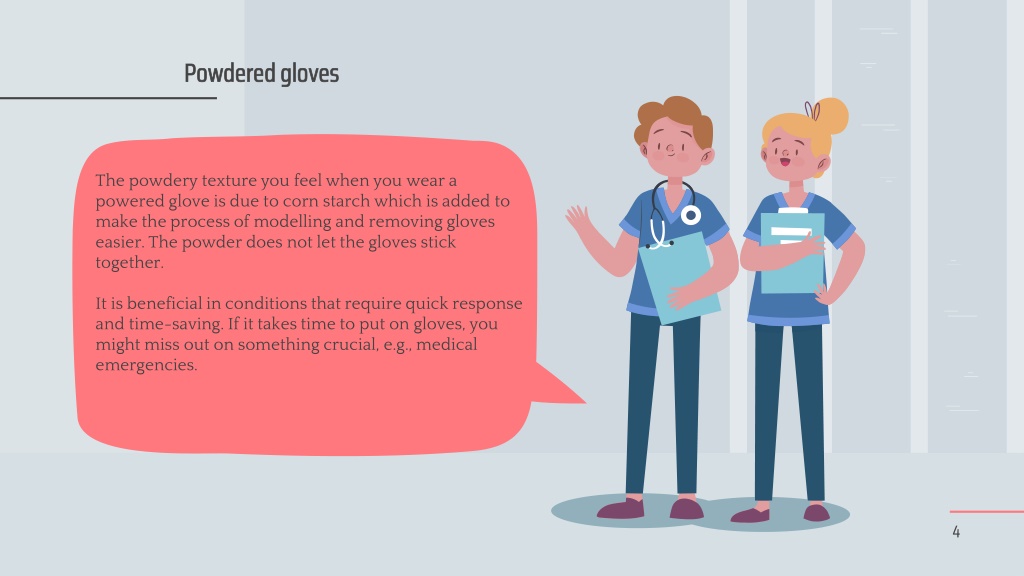 Powdered gloves

The powdery texture you feel when you wear a powered glove is due to corn starch which is added to make the process of modelling and removing gloves easier. The powder does not let the gloves stick together.

It is beneficial in conditions that require quick response and time-saving. If it takes time to put on gloves, you might miss out on something crucial, e.g., medical emergencies.

4